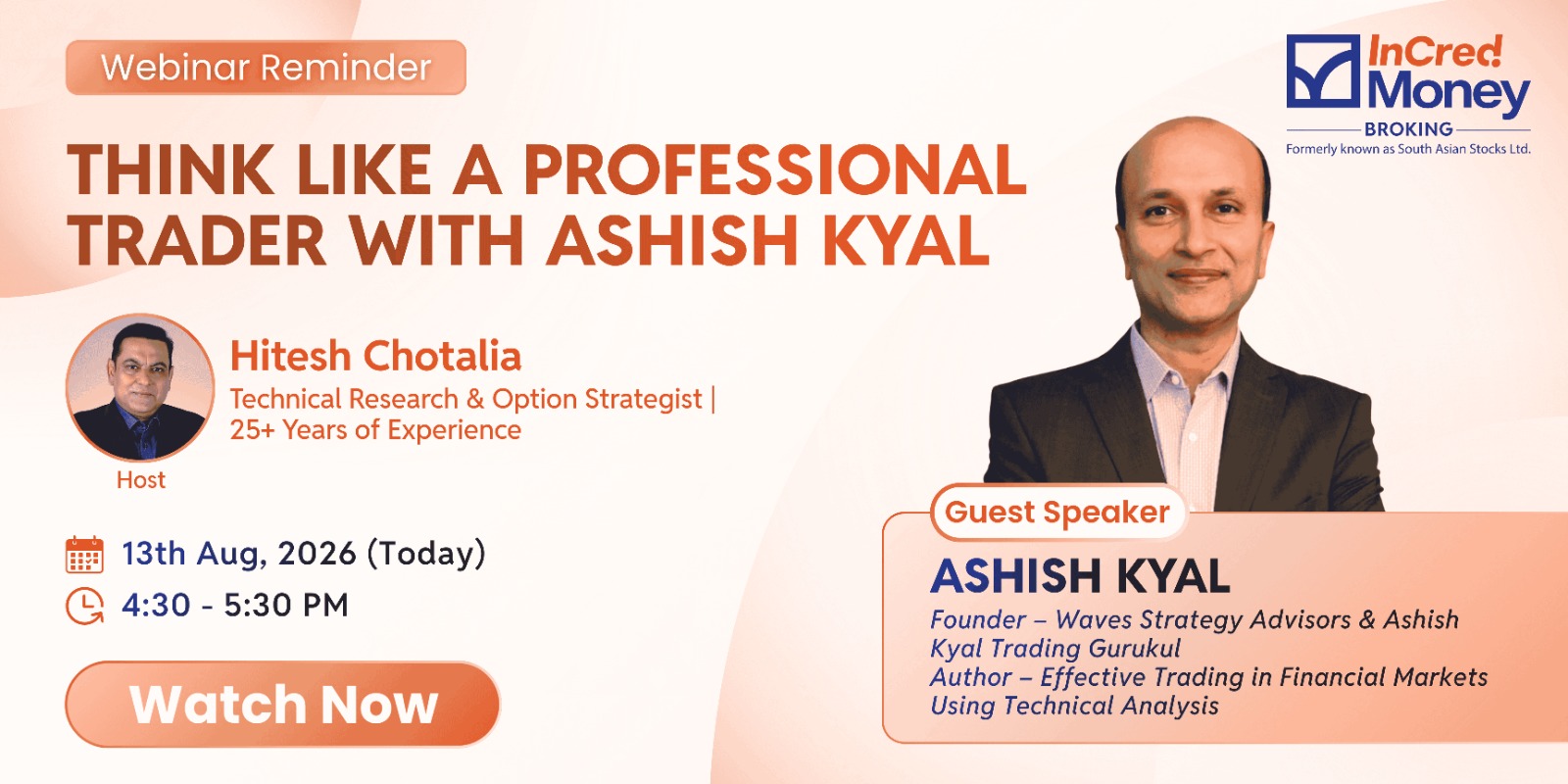 Webinar Reminder

InCred Money
BROKING
Formerly known as South Asian Stocks Ltd.

THINK LIKE A PROFESSIONAL TRADER WITH ASHISH KYAL

Hitesh Chotalia
Technical Research & Option Strategist | 25+ Years of Experience

Host

13th Aug, 2026 (Today)
4:30 - 5:30 PM

Watch Now

Guest Speaker
ASHISH KYAL
Founder – Waves Strategy Advisors & Ashish Kyal Trading Gurukul
Author – Effective Trading in Financial Markets Using Technical Analysis